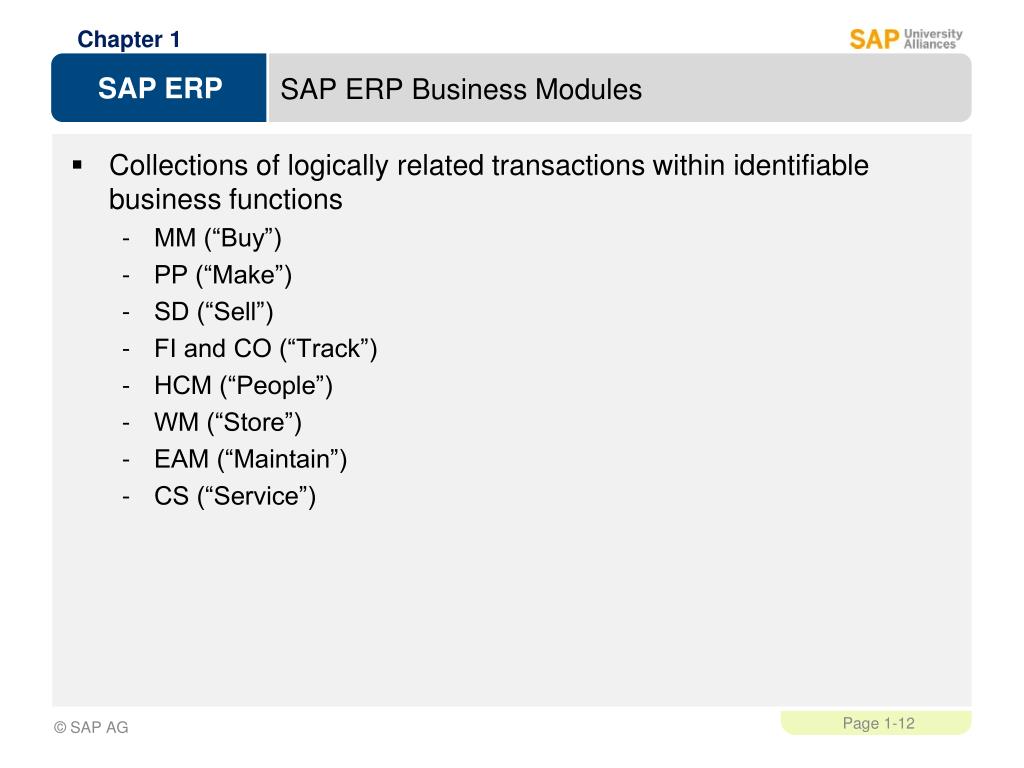 Chapter 1

SAP University Alliances

SAP ERP

SAP ERP Business Modules

▪ Collections of logically related transactions within identifiable business functions
- MM (“Buy”)
- PP (“Make”)
- SD (“Sell”)
- FI and CO (“Track”)
- HCM (“People”)
- WM (“Store”)
- EAM (“Maintain”)
- CS (“Service”)

© SAP AG

Page 1-12